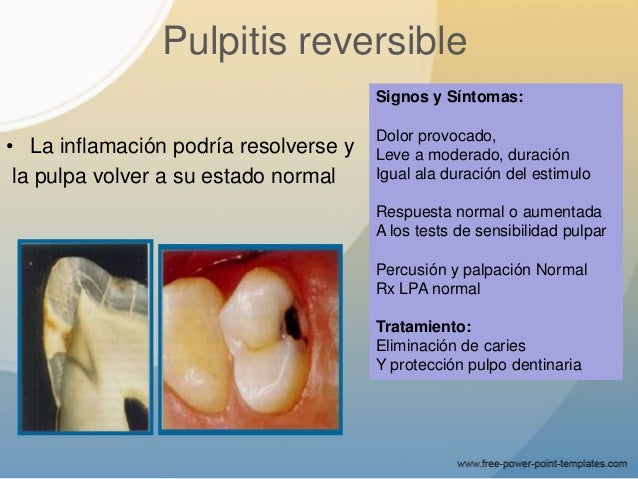 Pulpitis reversible

• La inflamación podría resolverse y la pulpa volver a su estado normal

**Signos y Síntomas:**

Dolor provocado,
Leve a moderado, duración
Igual ala duración del estimulo

Respuesta normal o aumentada
A los tests de sensibilidad pulpar

Percusión y palpación Normal
Rx LPA normal

**Tratamiento:**
Eliminación de caries
Y protección pulpo dentinaria

www.free-power-point-templates.com